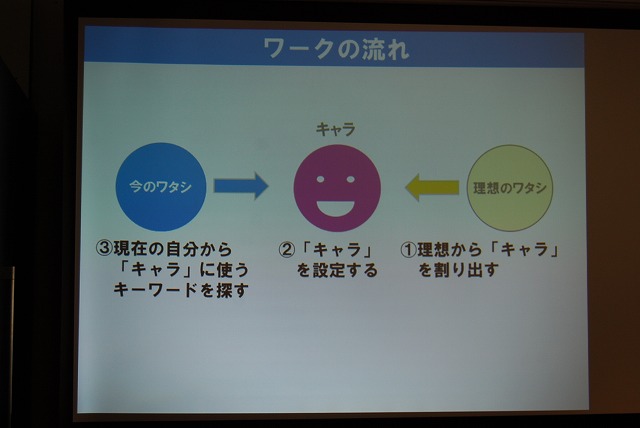 ワークの流れ

キャラ

今のワタシ

理想のワタシ

③現在の自分から「キャラ」に使うキーワードを探す

②「キャラ」を設定する

①理想から「キャラ」を割り出す